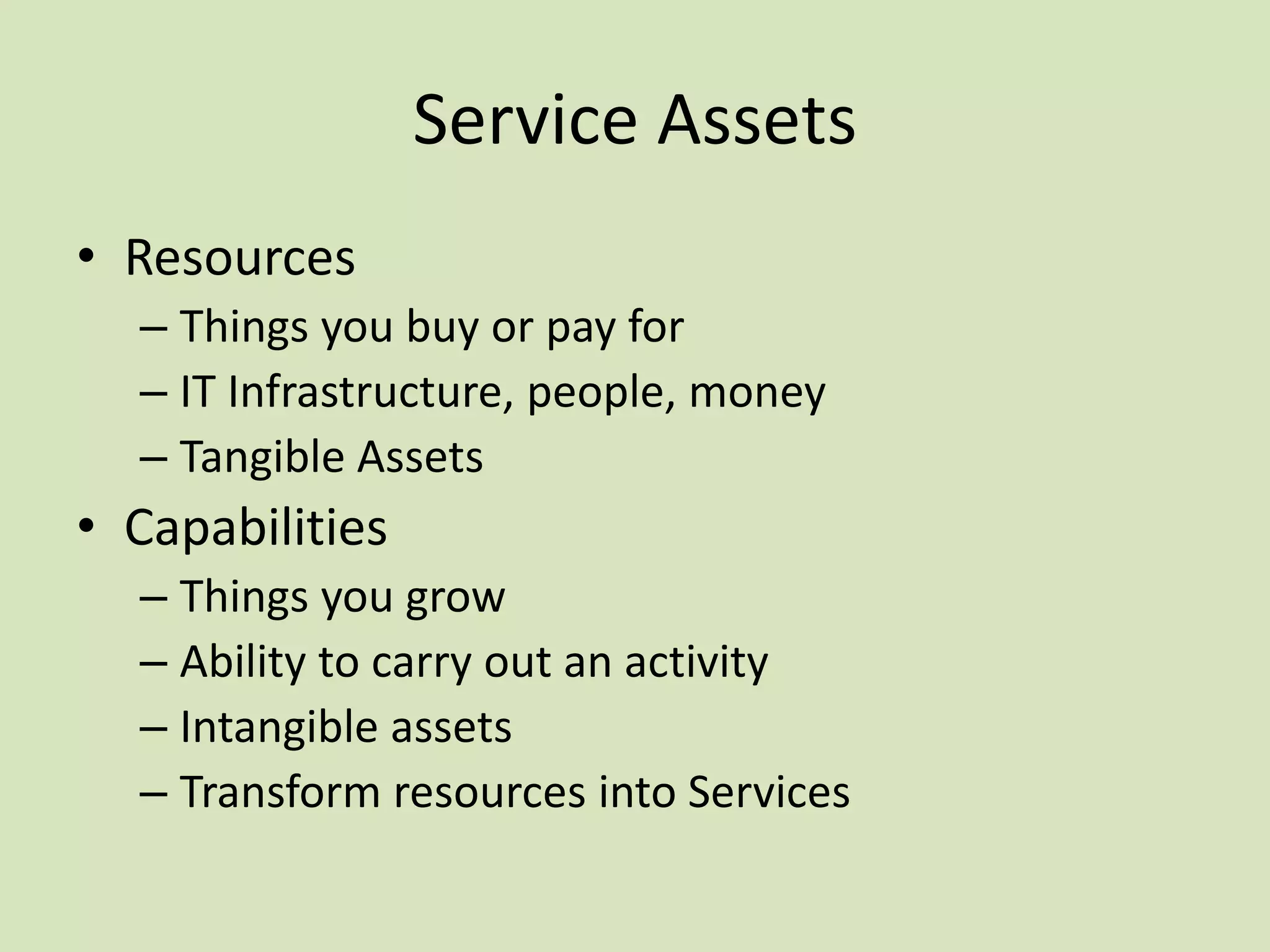 Service Assets

• Resources
– Things you buy or pay for
– IT Infrastructure, people, money
– Tangible Assets
• Capabilities
– Things you grow
– Ability to carry out an activity
– Intangible assets
– Transform resources into Services